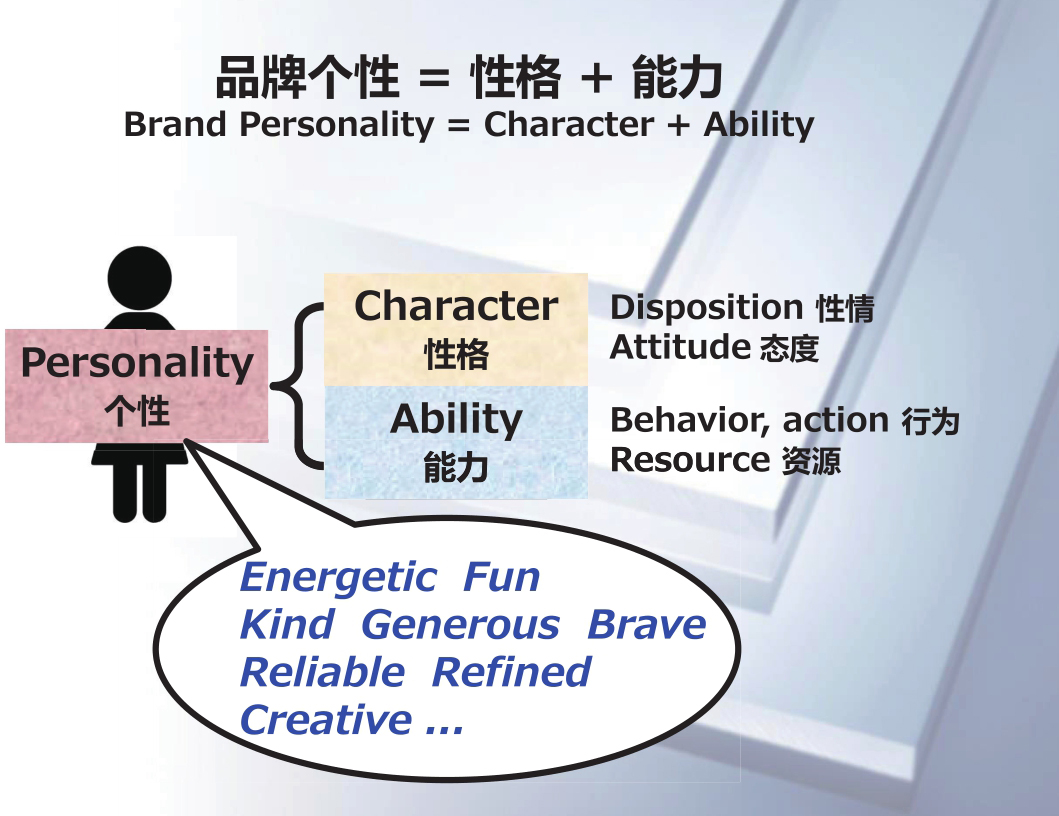 品牌个性 = 性格 + 能力
Brand Personality = Character + Ability

Personality
个性

Character
性格

Ability
能力

Disposition 性情
Attitude 态度

Behavior, action 行为
Resource 资源

Energetic Fun
Kind Generous Brave
Reliable Refined
Creative ...